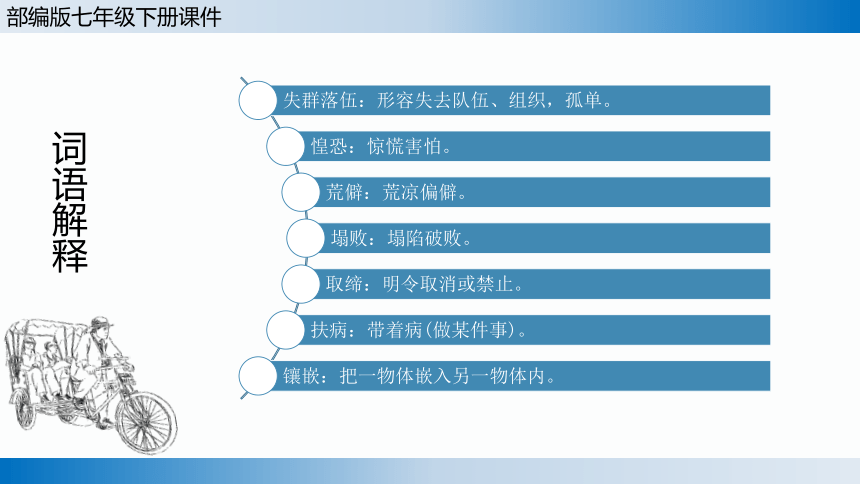 部编版七年级下册课件

词语解释

失群落伍：形容失去队伍、组织，孤单。

惶恐：惊慌害怕。

荒僻：荒凉偏僻。

塌败：塌陷破败。

取缔：明令取消或禁止。

扶病：带着病(做某件事)。

镶嵌：把一物体嵌入另一物体内。